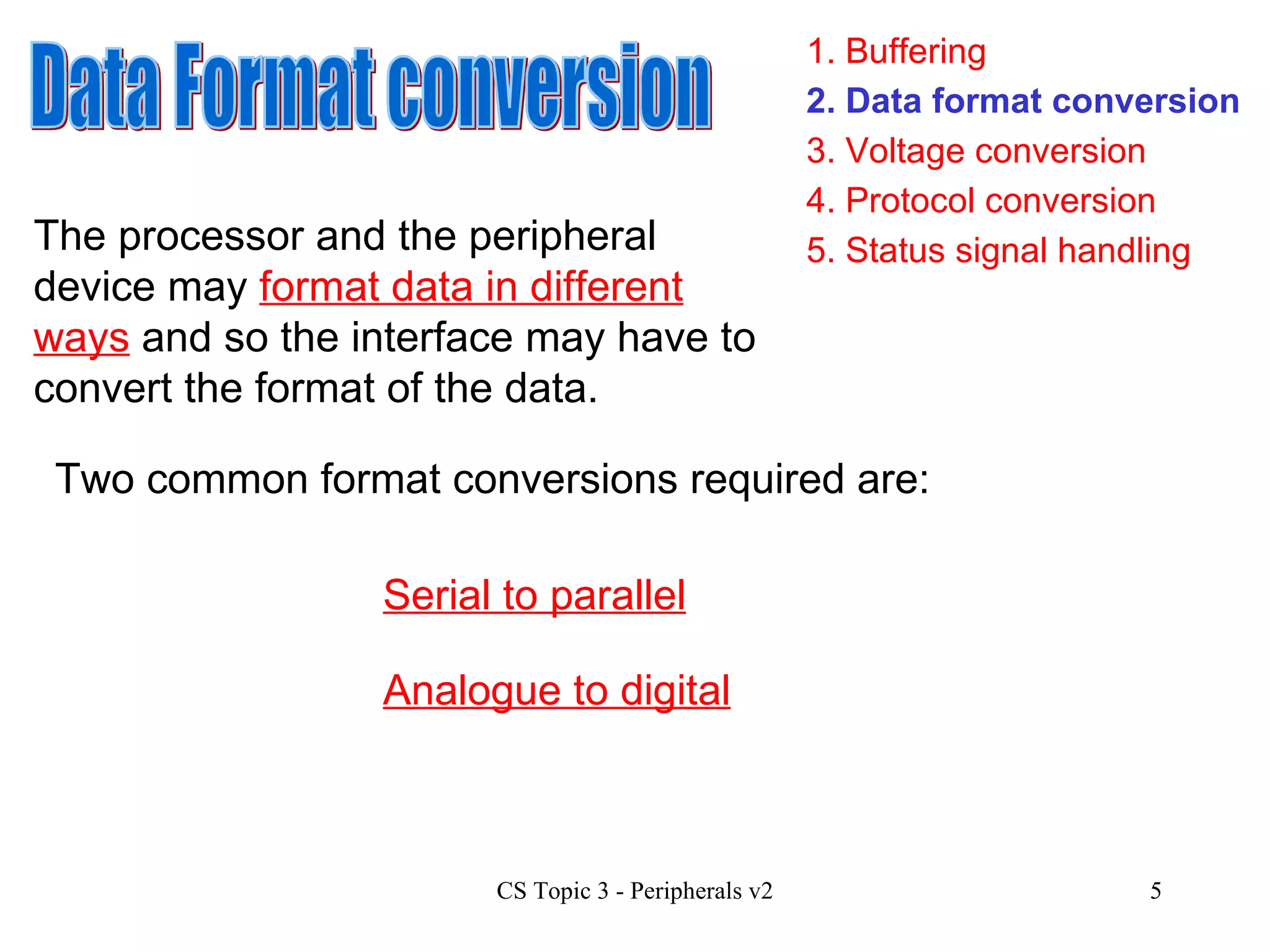 Data Format conversion

1. Buffering
2. Data format conversion
3. Voltage conversion
4. Protocol conversion
5. Status signal handling

The processor and the peripheral device may format data in different ways and so the interface may have to convert the format of the data.

Two common format conversions required are:

Serial to parallel

Analogue to digital

CS Topic 3 - Peripherals v2

5